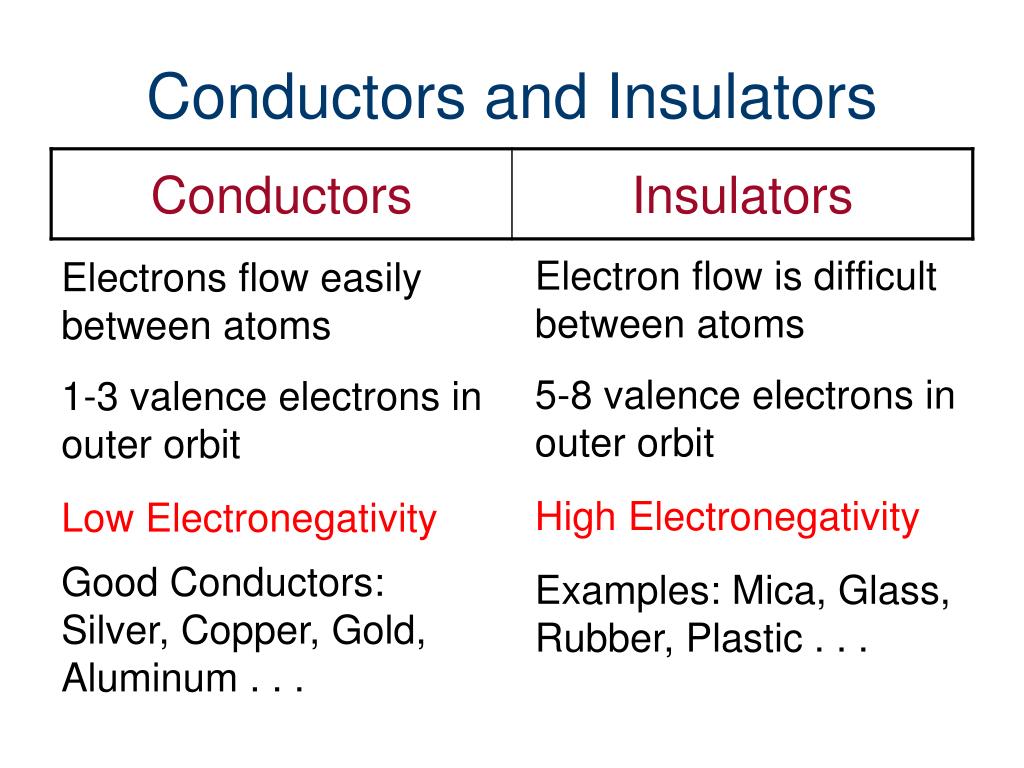 Conductors and Insulators

| Conductors | Insulators |
|---|---|
| Electrons flow easily between atoms | Electron flow is difficult between atoms |
| 1-3 valence electrons in outer orbit | 5-8 valence electrons in outer orbit |
| Low Electronegativity | High Electronegativity |
| Good Conductors: Silver, Copper, Gold, Aluminum . . . | Examples: Mica, Glass, Rubber, Plastic . . . |